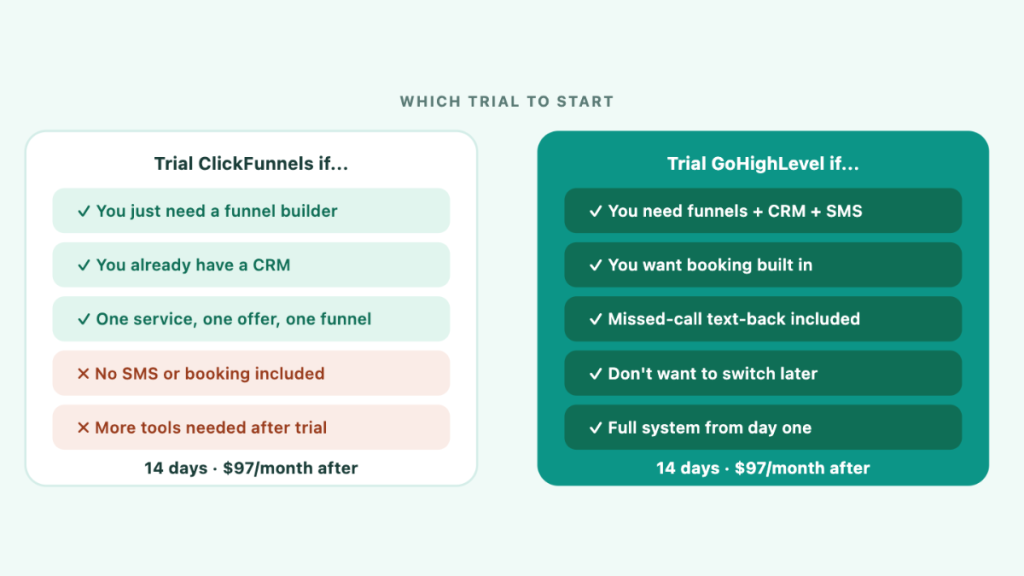 WHICH TRIAL TO START

Trial ClickFunnels if...

✓ You just need a funnel builder

✓ You already have a CRM

✓ One service, one offer, one funnel

✕ No SMS or booking included

✕ More tools needed after trial

14 days · \$97/month after

Trial GoHighLevel if...

✓ You need funnels + CRM + SMS

✓ You want booking built in

✓ Missed-call text-back included

✓ Don't want to switch later

✓ Full system from day one

14 days · \$97/month after